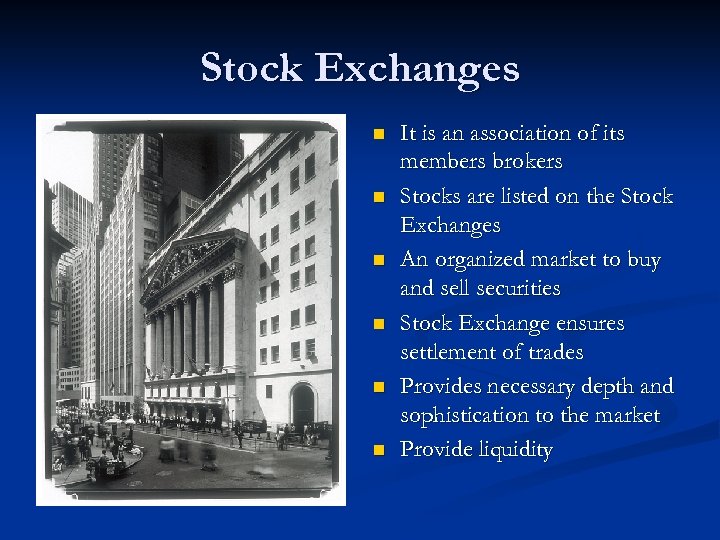 Stock Exchanges

- It is an association of its members brokers
- Stocks are listed on the Stock Exchanges
- An organized market to buy and sell securities
- Stock Exchange ensures settlement of trades
- Provides necessary depth and sophistication to the market
- Provide liquidity